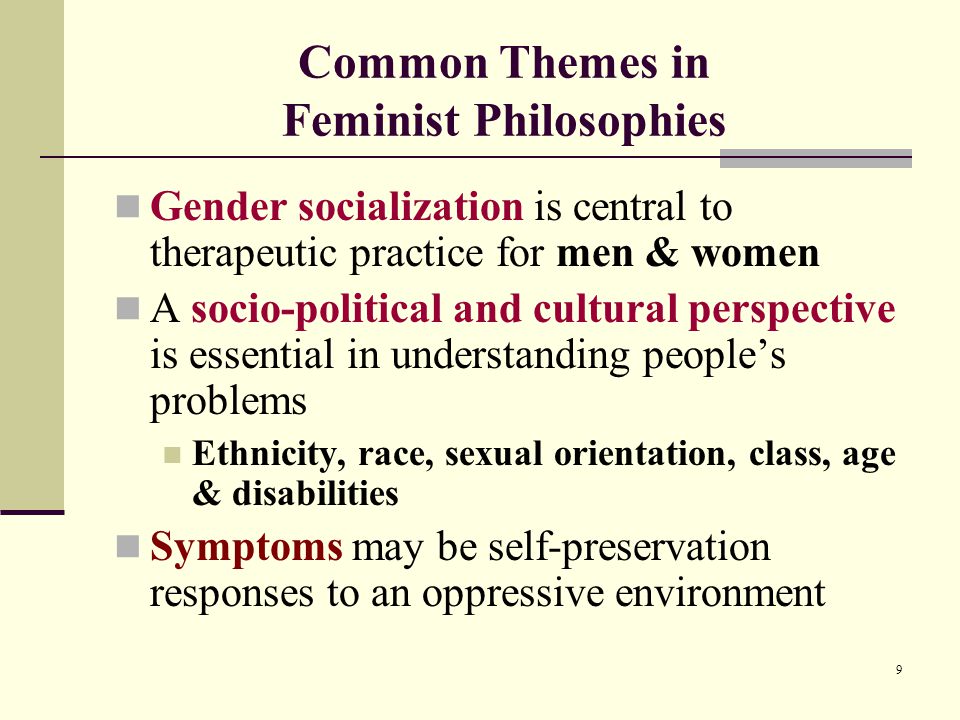 Common Themes in
Feminist Philosophies

Gender socialization is central to therapeutic practice for men & women

A socio-political and cultural perspective is essential in understanding people’s problems

Ethnicity, race, sexual orientation, class, age & disabilities

Symptoms may be self-preservation responses to an oppressive environment

9